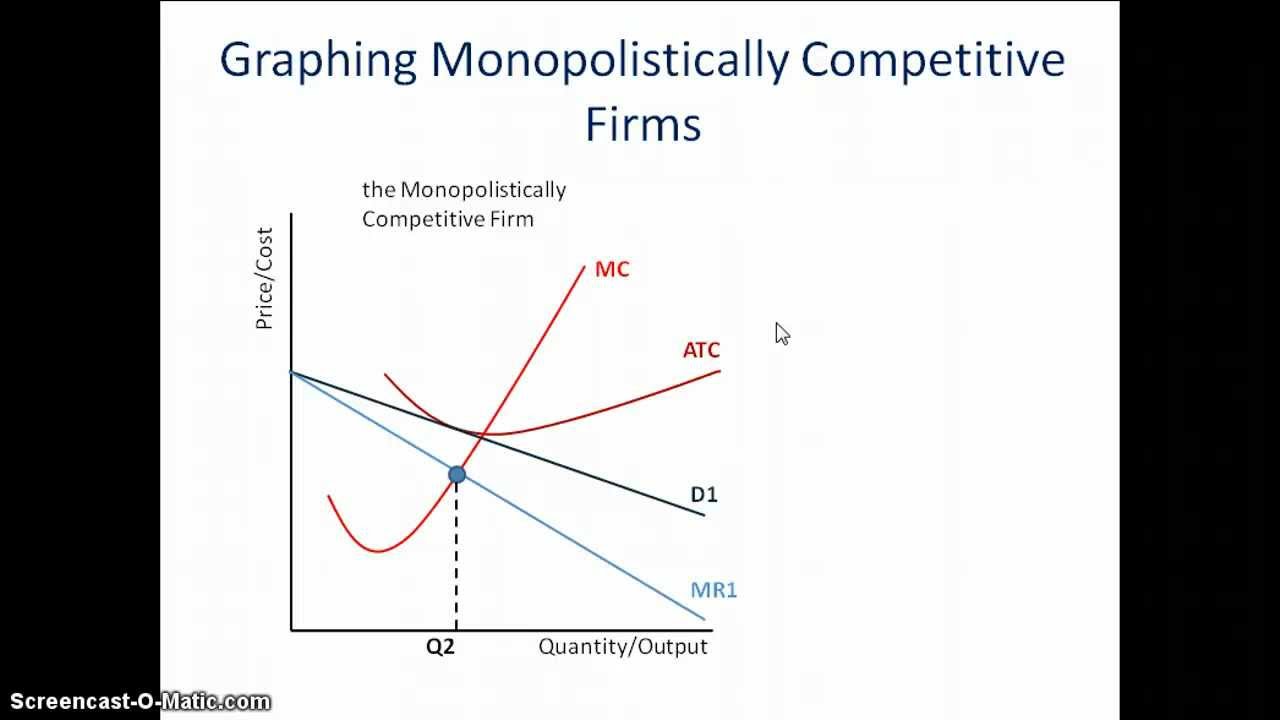 Graphing Monopolistically Competitive Firms

the Monopolistically Competitive Firm

Price/Cost

MC

ATC

D1

MR1

Q2

Quantity/Output

Screencast-O-Matic.com